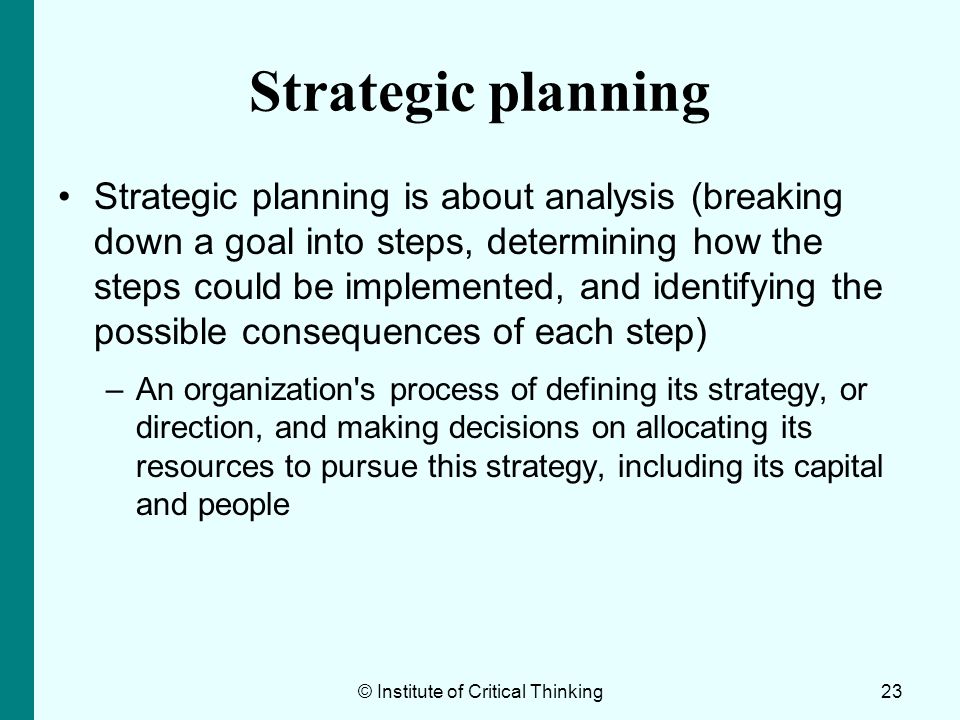 Strategic planning

• Strategic planning is about analysis (breaking down a goal into steps, determining how the steps could be implemented, and identifying the possible consequences of each step)

– An organization's process of defining its strategy, or direction, and making decisions on allocating its resources to pursue this strategy, including its capital and people

© Institute of Critical Thinking

23